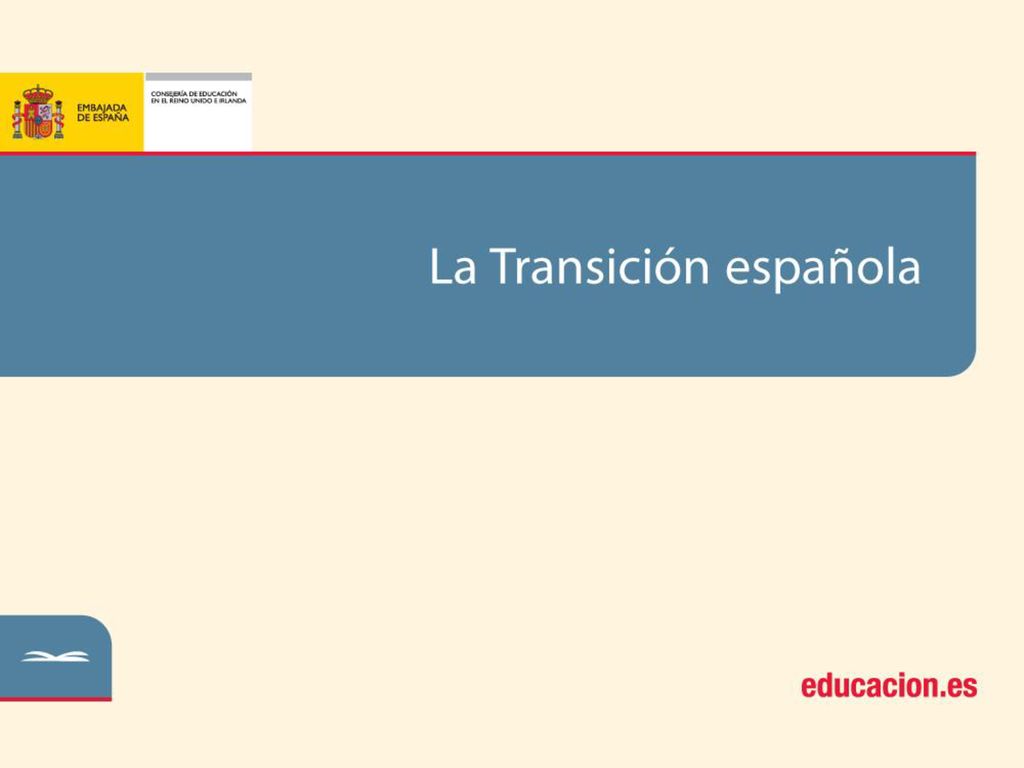 EMBAJADA DE ESPAÑA

CONSEJERÍA DE EDUCACIÓN EN EL REINO UNIDO E IRLANDA

La Transición española

educacion.es